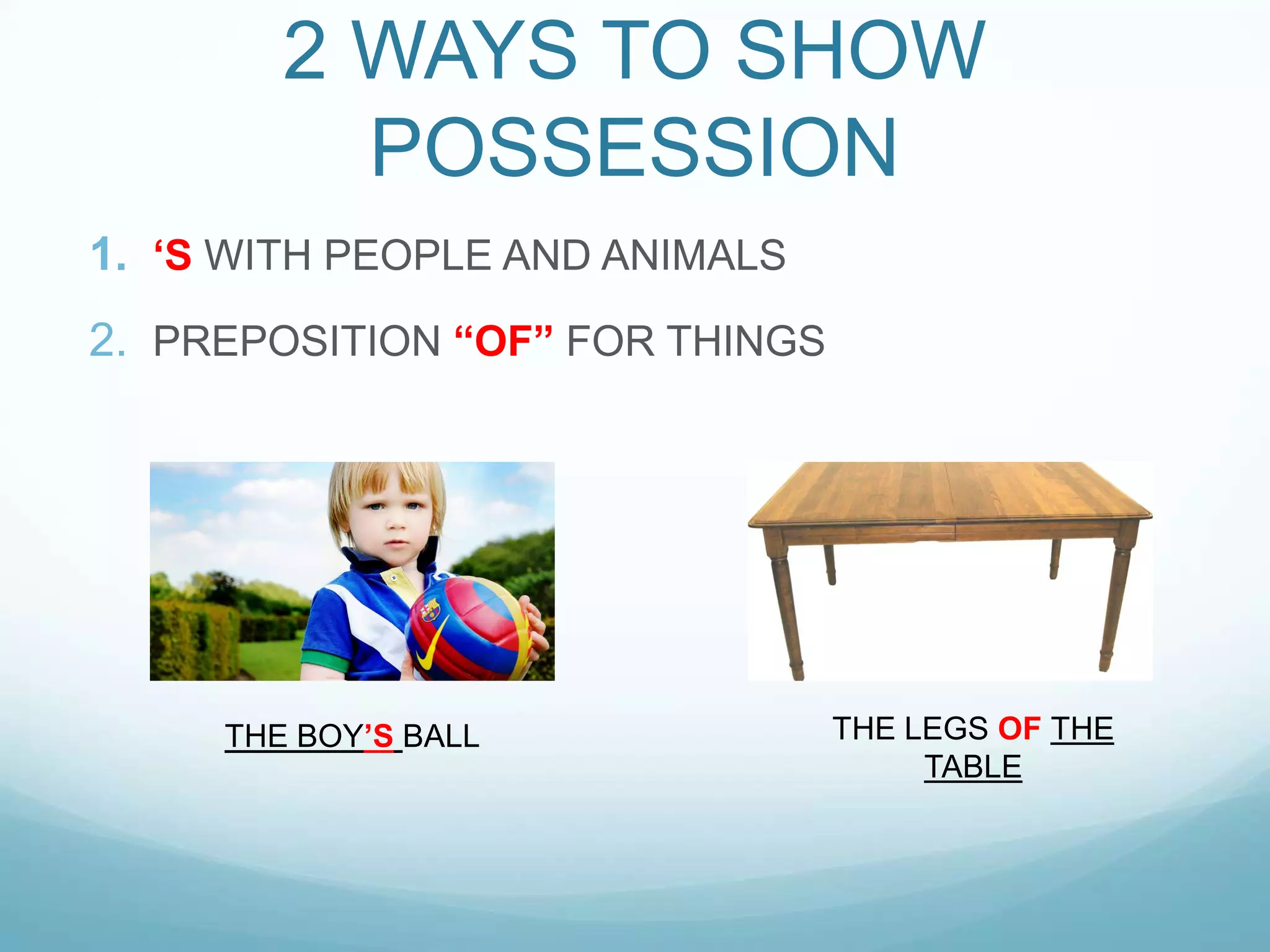 2 WAYS TO SHOW POSSESSION

1. ‘S WITH PEOPLE AND ANIMALS

2. PREPOSITION “OF” FOR THINGS

THE BOY’S BALL

THE LEGS OF THE TABLE